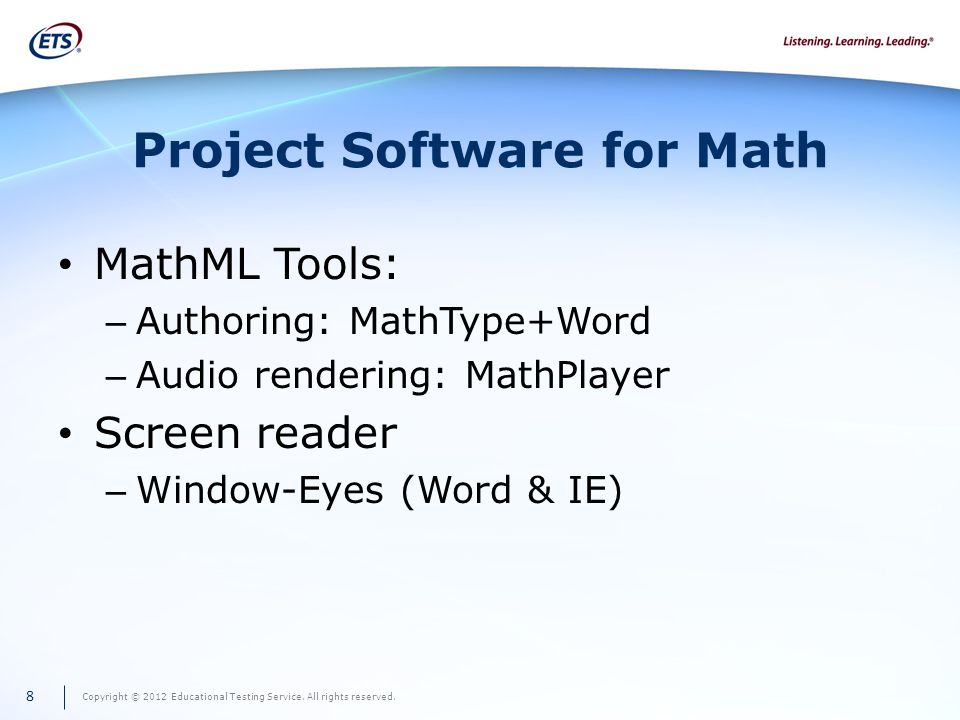 ETS®

Listening. Learning. Leading.®

Project Software for Math

• MathML Tools:
– Authoring: MathType+Word
– Audio rendering: MathPlayer
• Screen reader
– Window-Eyes (Word & IE)

8

Copyright © 2012 Educational Testing Service. All rights reserved.